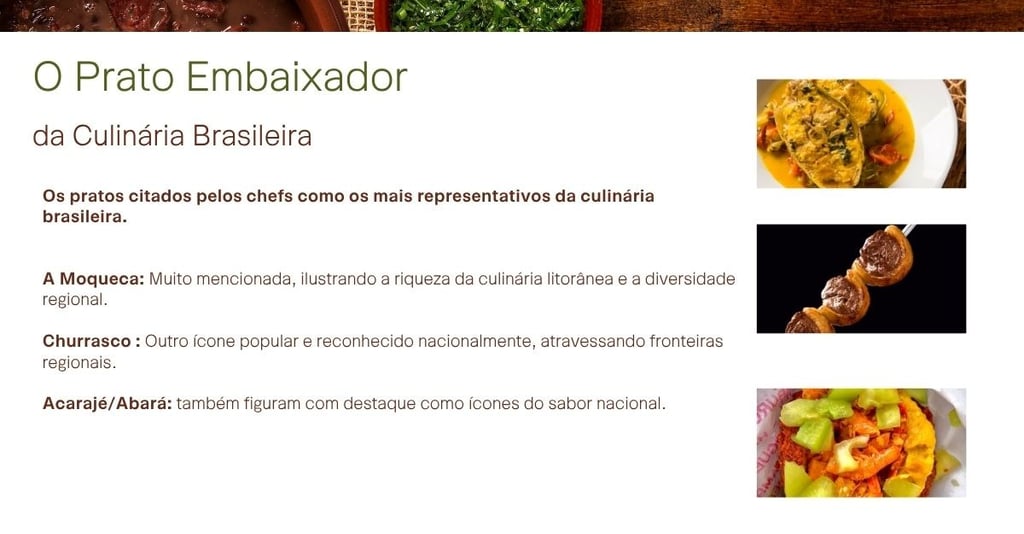 O Prato Embaixador

da Culinária Brasileira

Os pratos citados pelos chefs como os mais representativos da culinária brasileira.

A Moqueca: Muito mencionada, ilustrando a riqueza da culinária litorânea e a diversidade regional.

Churrasco : Outro ícone popular e reconhecido nacionalmente, atravessando fronteiras regionais.

Acarajé/Abará: também figuram com destaque como ícones do sabor nacional.